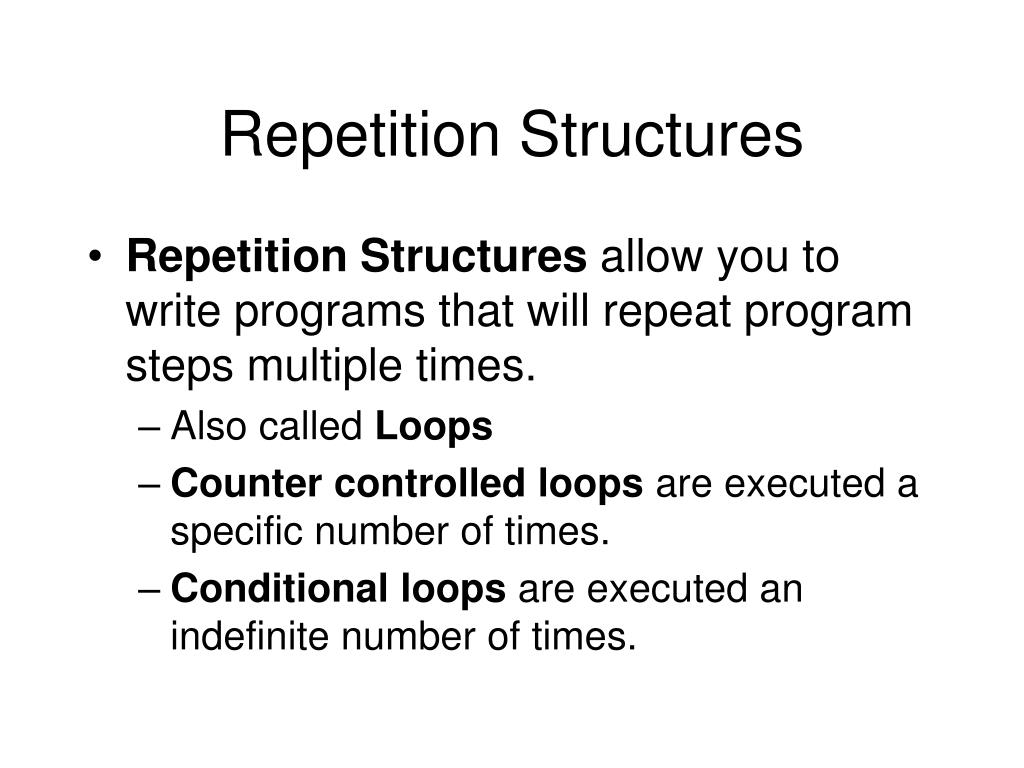 Repetition Structures

• Repetition Structures allow you to write programs that will repeat program steps multiple times.
– Also called Loops
– Counter controlled loops are executed a specific number of times.
– Conditional loops are executed an indefinite number of times.